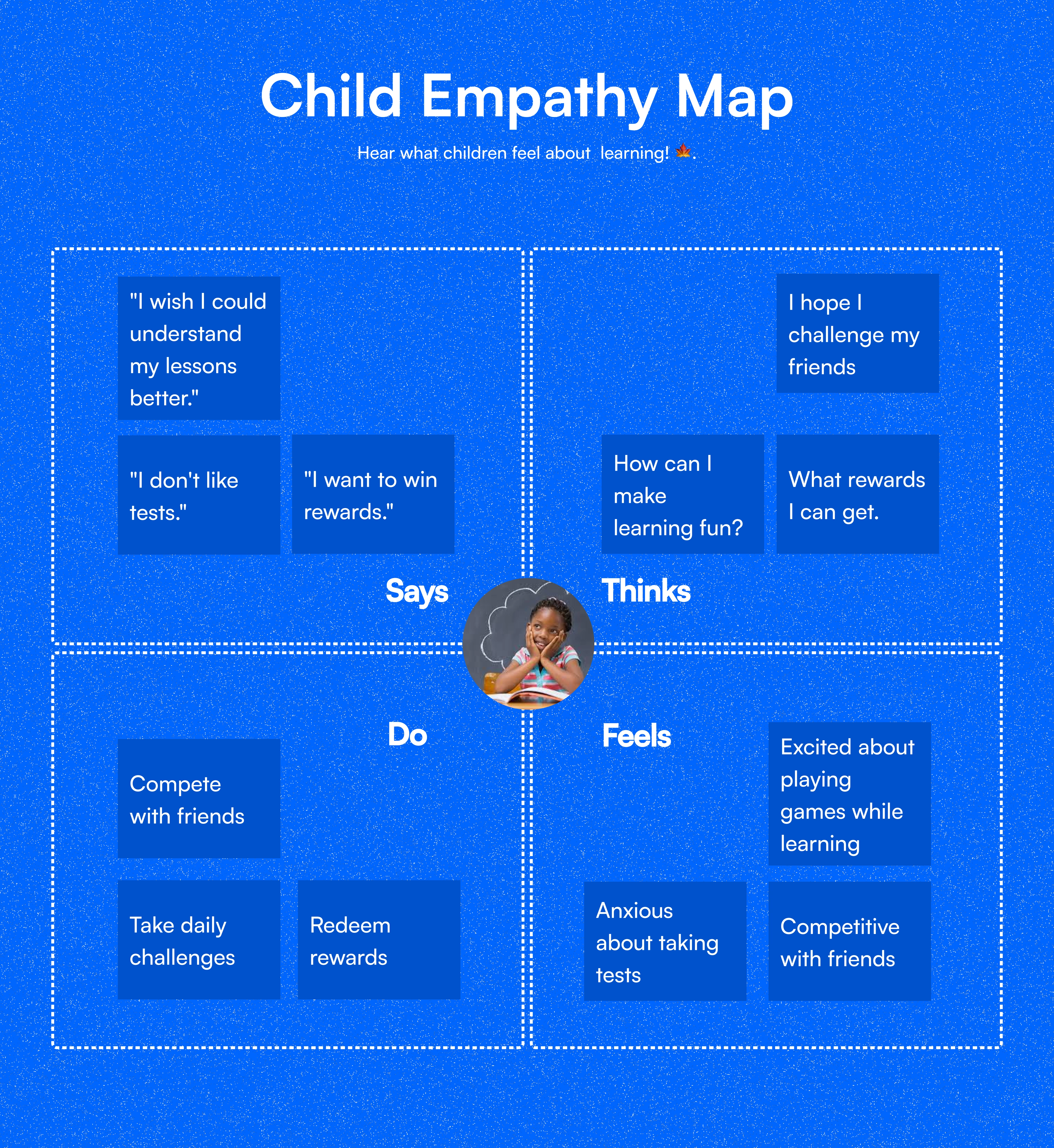 Child Empathy Map

Hear what children feel about  learning! 🍁.

"I wish I could understand my lessons better."

"I don't like tests."

"I want to win rewards."

Says

I hope I challenge my friends

How can I make learning fun?

What rewards I can get.

Thinks

Do

Compete with friends

Take daily challenges

Redeem rewards

Feels

Excited about playing games while learning

Anxious about taking tests

Competitive with friends